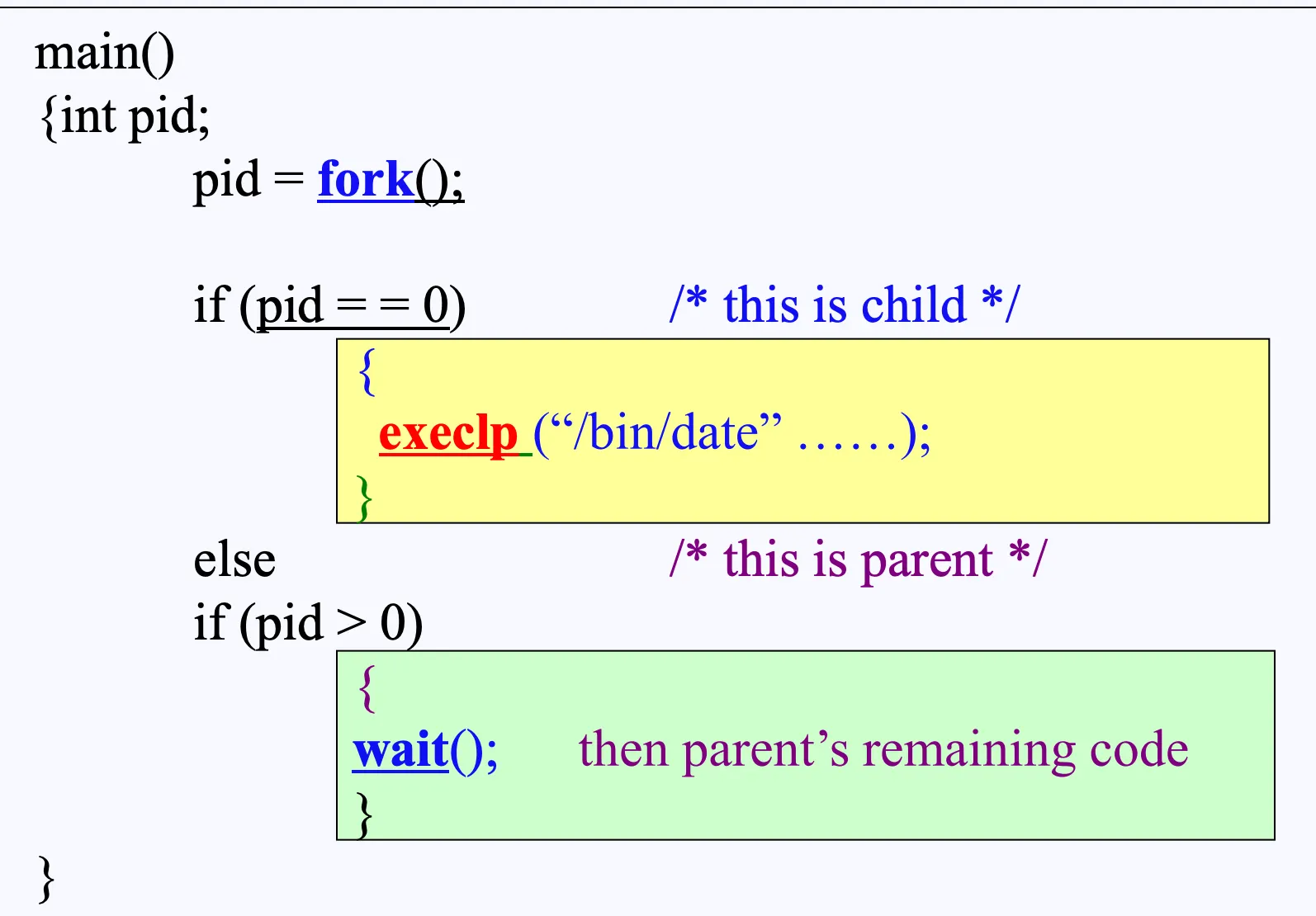 main()
{int pid;
pid = fork();

if (pid = = 0)          /* this is child */
{
execlp (“/bin/date” ……);
}
else          /* this is parent */
if (pid > 0)
{
wait();     then parent’s remaining code
}
}